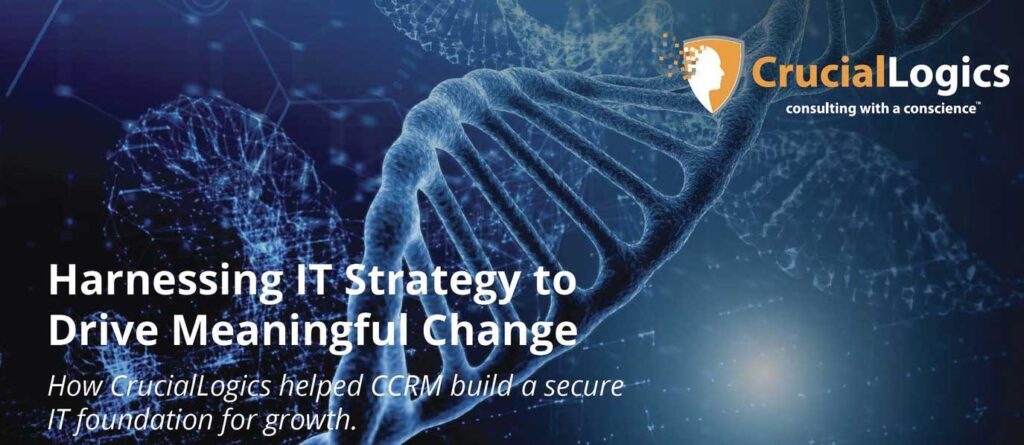 CrucialLogics
consulting with a conscience™

Harnessing IT Strategy to Drive Meaningful Change

How CrucialLogics helped CCRM build a secure IT foundation for growth.